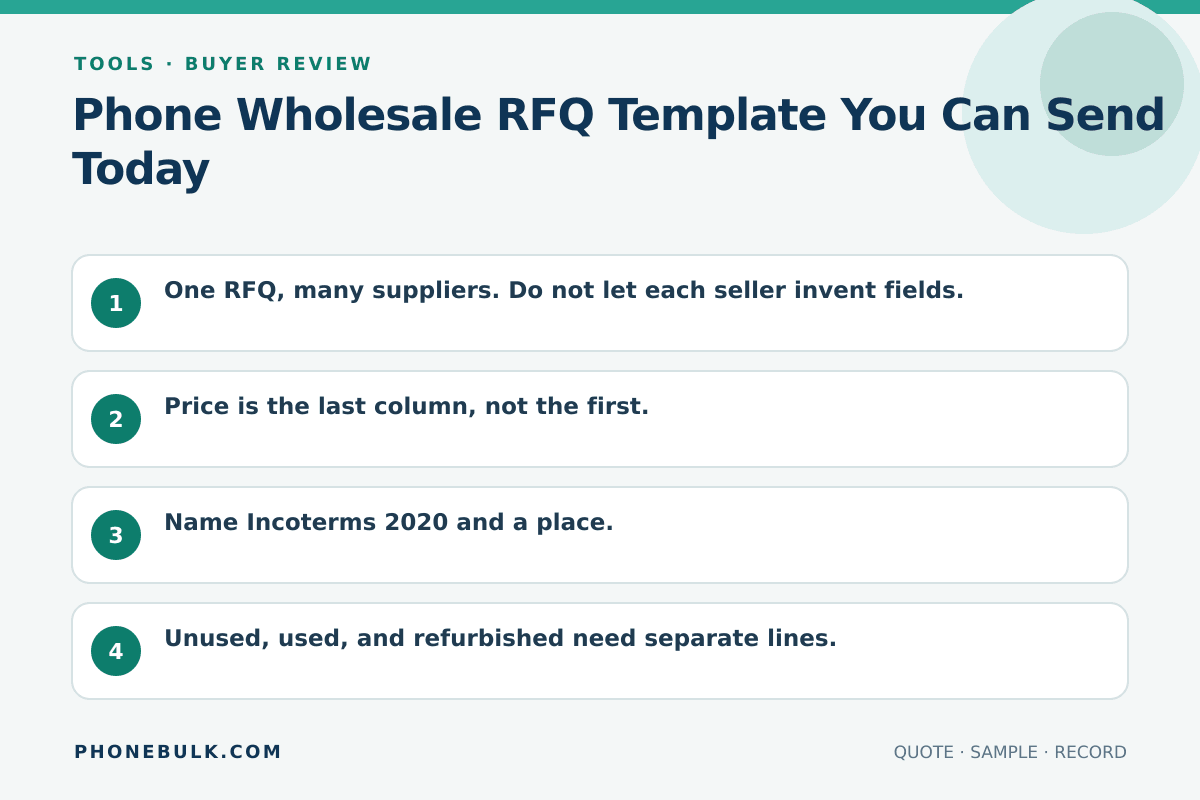 TOOLS · BUYER REVIEW

Phone Wholesale RFQ Template You Can Send Today

1 One RFQ, many suppliers. Do not let each seller invent fields.

2 Price is the last column, not the first.

3 Name Incoterms 2020 and a place.

4 Unused, used, and refurbished need separate lines.

PHONEBULK.COM

QUOTE · SAMPLE · RECORD